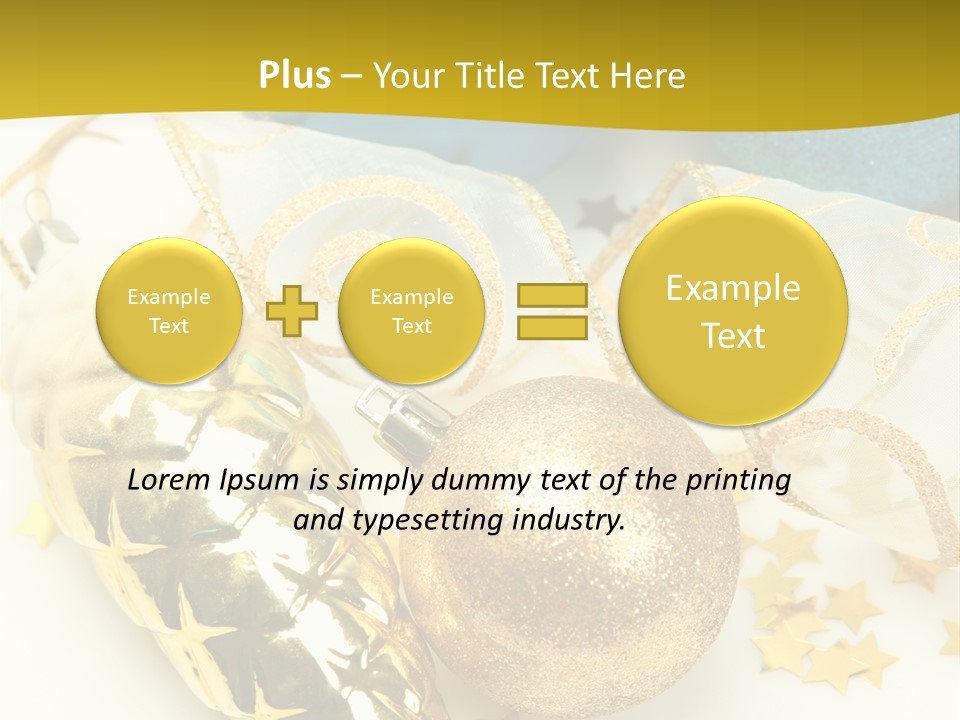 Plus – Your Title Text Here

Example Text

Example Text

Example Text

Lorem Ipsum is simply dummy text of the printing and typesetting industry.